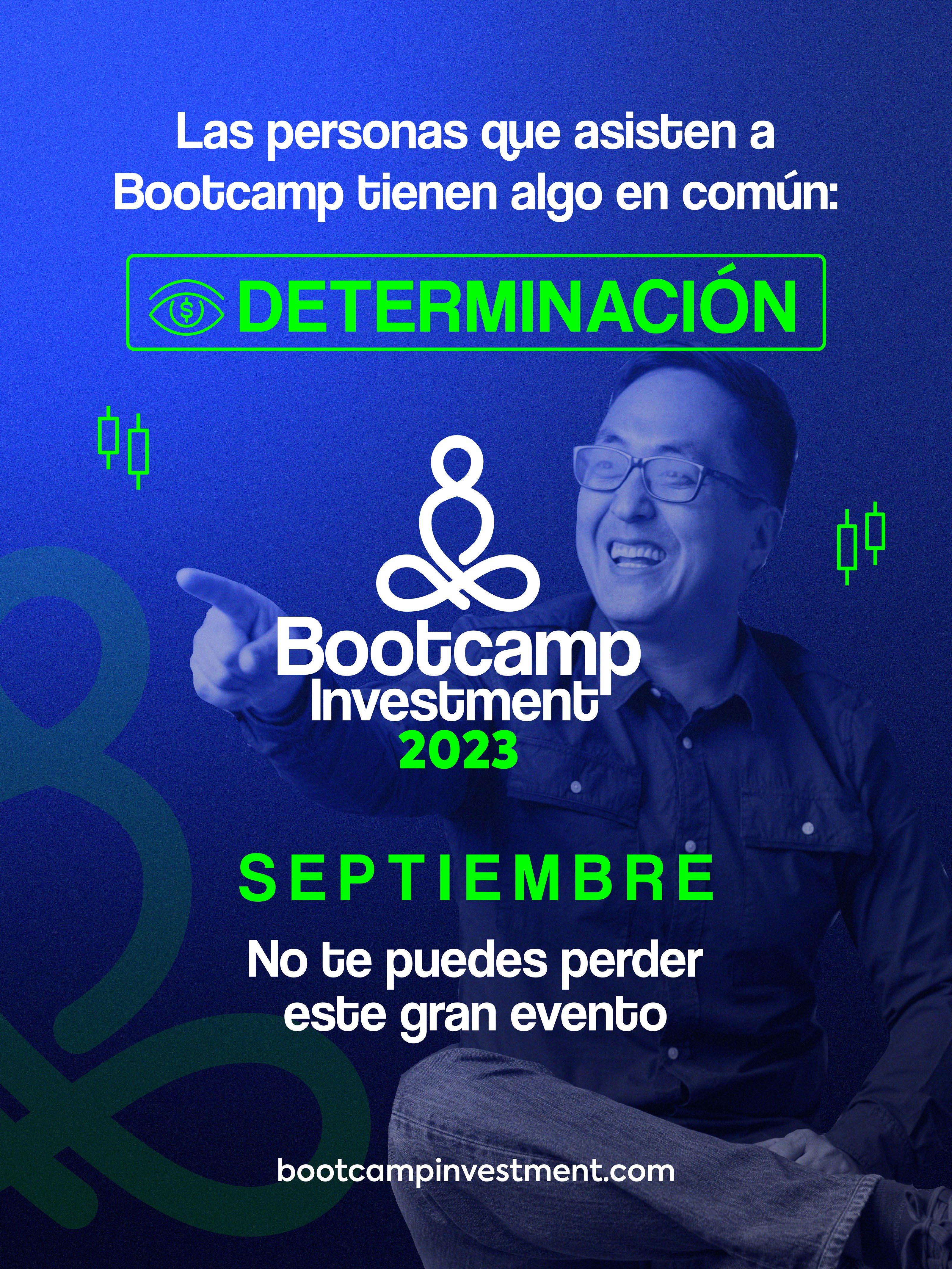 Las personas que asisten a Bootcamp tienen algo en común:

DETERMINACIÓN

Bootcamp
Investment
2023

SEPTIEMBRE

No te puedes perder este gran evento

bootcampinvestment.com